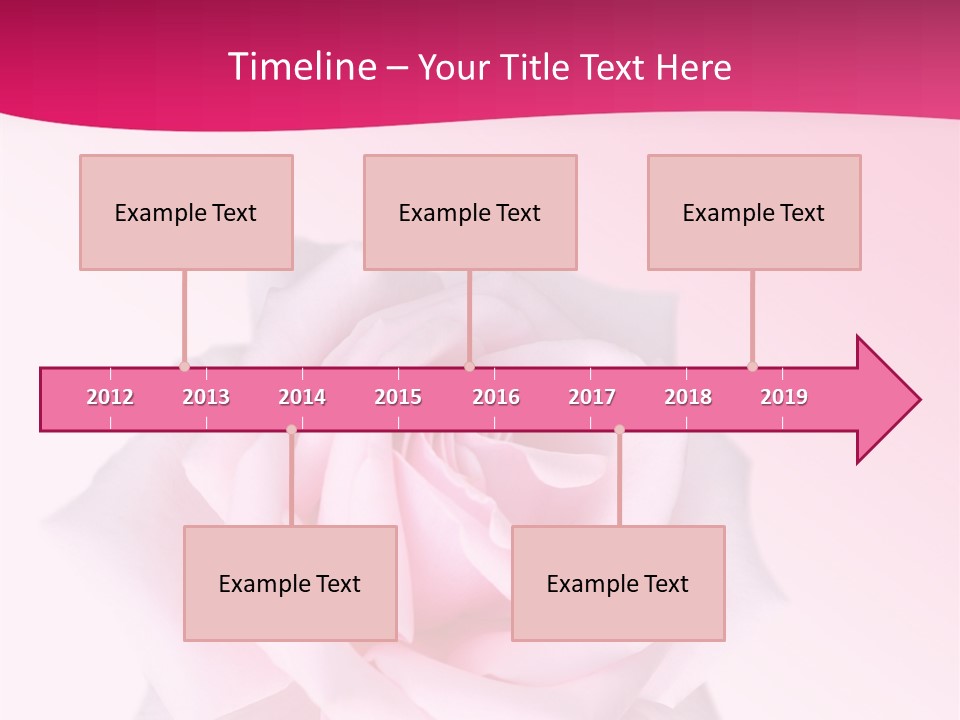 Timeline – Your Title Text Here

Example Text

Example Text

Example Text

2012
2013
2014
2015
2016
2017
2018
2019

Example Text

Example Text